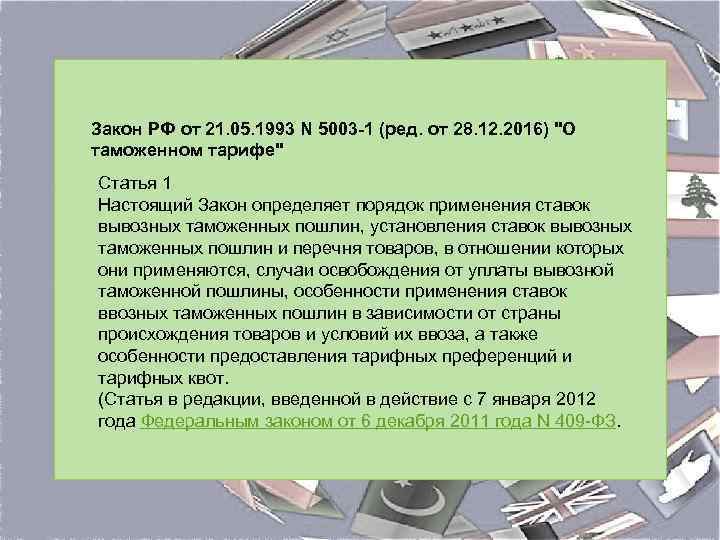 Закон РФ от 21.05.1993 N 5003-1 (ред. от 28.12.2016) "О таможенном тарифе"

Статья 1
Настоящий Закон определяет порядок применения ставок вывозных таможенных пошлин, установления ставок вывозных таможенных пошлин и перечня товаров, в отношении которых они применяются, случаи освобождения от уплаты вывозной таможенной пошлины, особенности применения ставок ввозных таможенных пошлин в зависимости от страны происхождения товаров и условий их ввоза, а также особенности предоставления тарифных преференций и тарифных квот.
(Статья в редакции, введенной в действие с 7 января 2012 года Федеральным законом от 6 декабря 2011 года N 409-ФЗ.